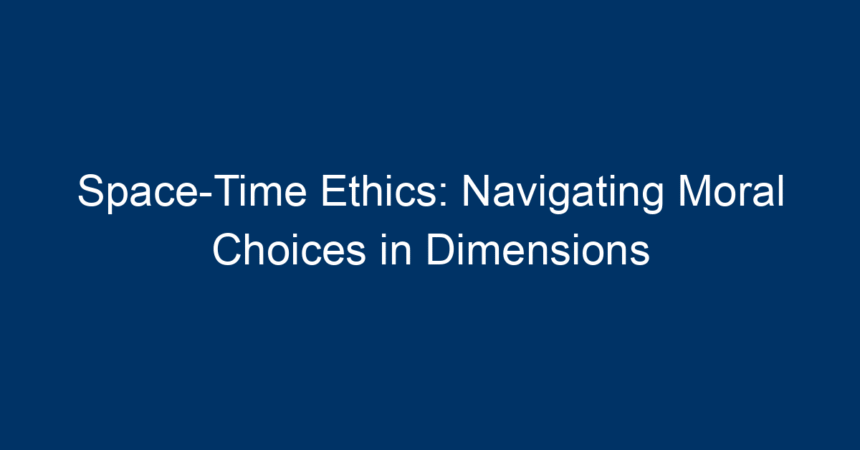 Space-Time Ethics: Navigating Moral Choices in Dimensions